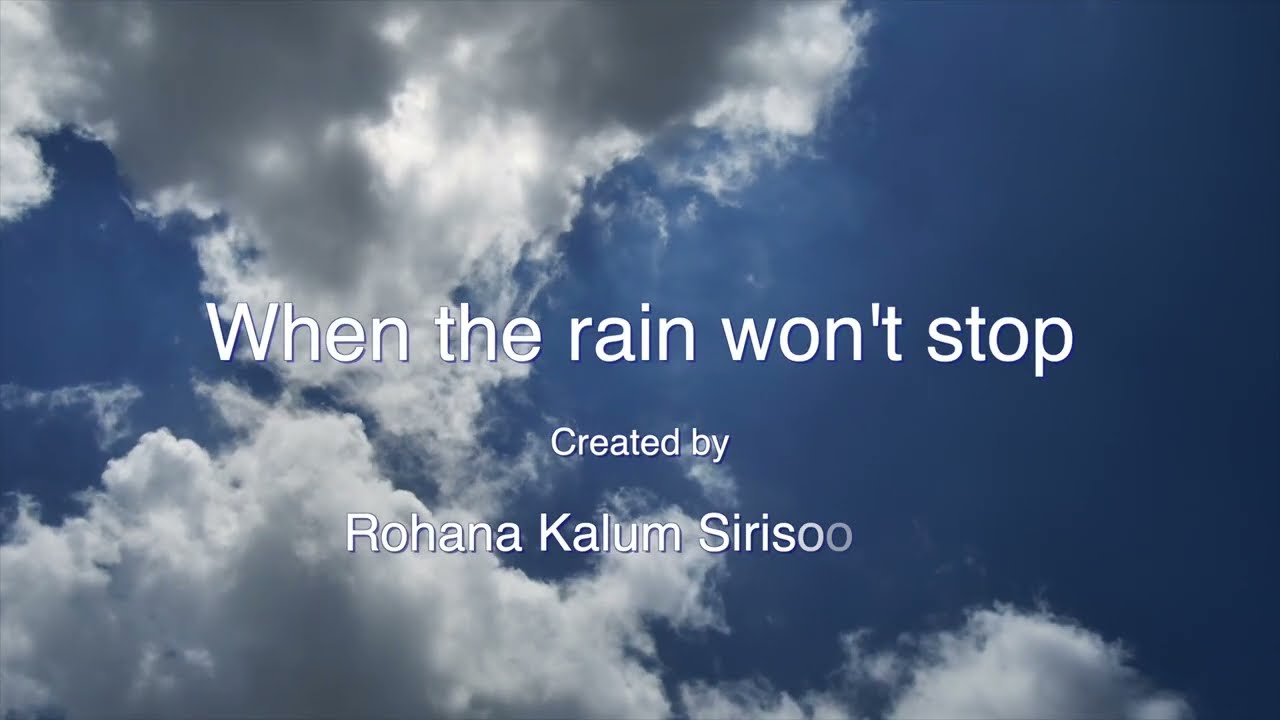 When the rain won't stop

Created by

Rohana Kalum Sirisoo